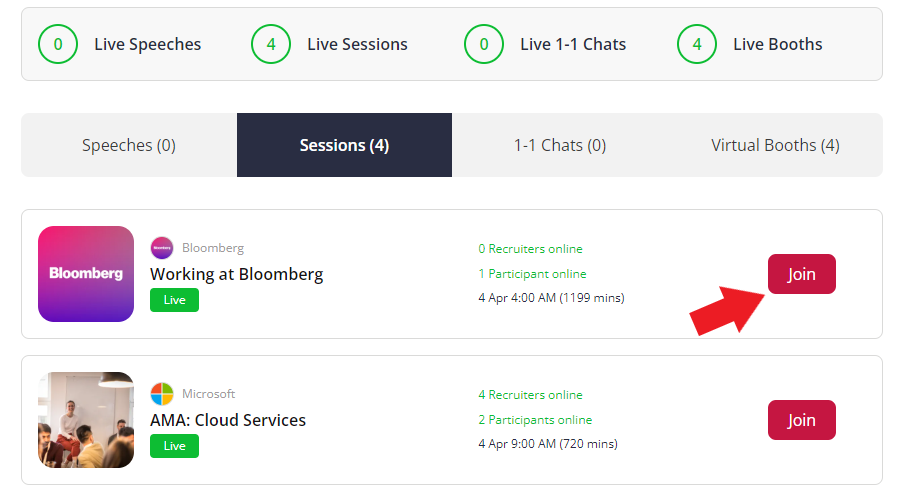 0 Live Speeches
4 Live Sessions
0 Live 1-1 Chats
4 Live Booths

Speeches (0)
Sessions (4)
1-1 Chats (0)
Virtual Booths (4)

Bloomberg
Bloomberg
Working at Bloomberg
Live
0 Recruiters online
1 Participant online
4 Apr 4:00 AM (1199 mins)
Join

Microsoft
AMA: Cloud Services
Live
4 Recruiters online
2 Participants online
4 Apr 9:00 AM (720 mins)
Join